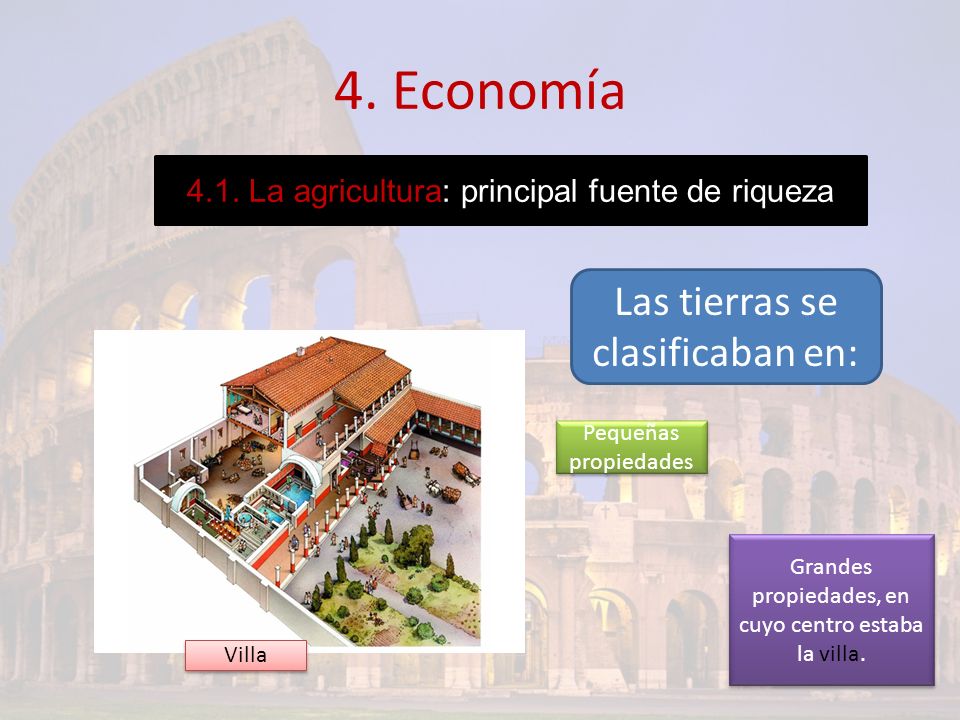 4. Economía

4.1. La agricultura: principal fuente de riqueza

Las tierras se clasificaban en:

Pequeñas propiedades

Grandes propiedades, en cuyo centro estaba la villa.

Villa